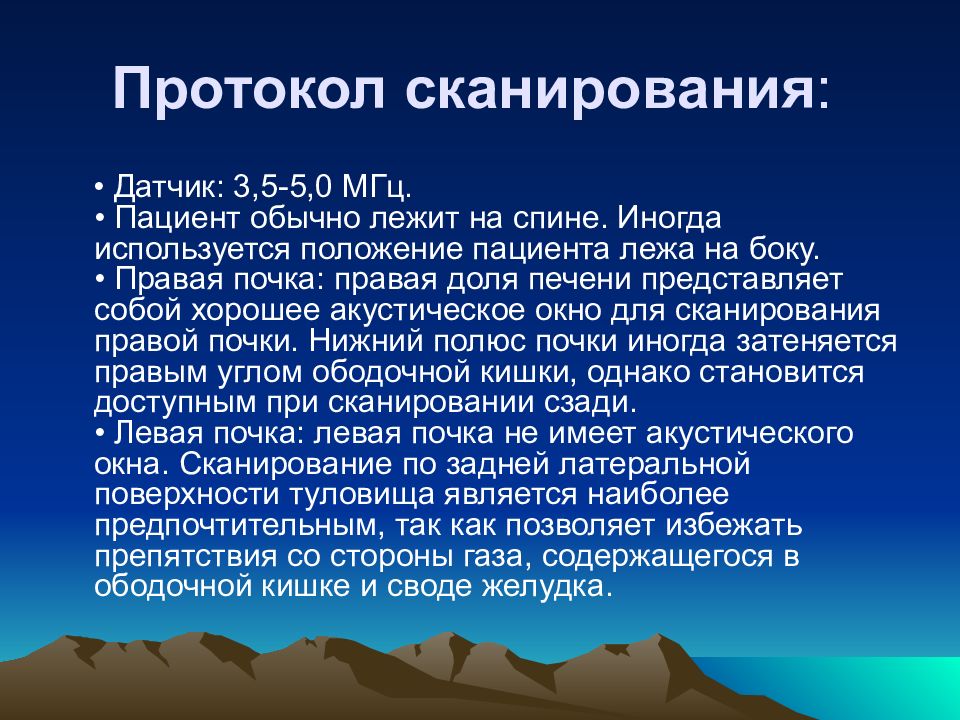 Протокол сканирования:

• Датчик: 3,5-5,0 МГц.
• Пациент обычно лежит на спине. Иногда используется положение пациента лежа на боку.
• Правая почка: правая доля печени представляет собой хорошее акустическое окно для сканирования правой почки. Нижний полюс почки иногда затеняется правым углом ободочной кишки, однако становится доступным при сканировании сзади.
• Левая почка: левая почка не имеет акустического окна. Сканирование по задней латеральной поверхности туловища является наиболее предпочтительным, так как позволяет избежать препятствия со стороны газа, содержащегося в ободочной кишке и своде желудка.